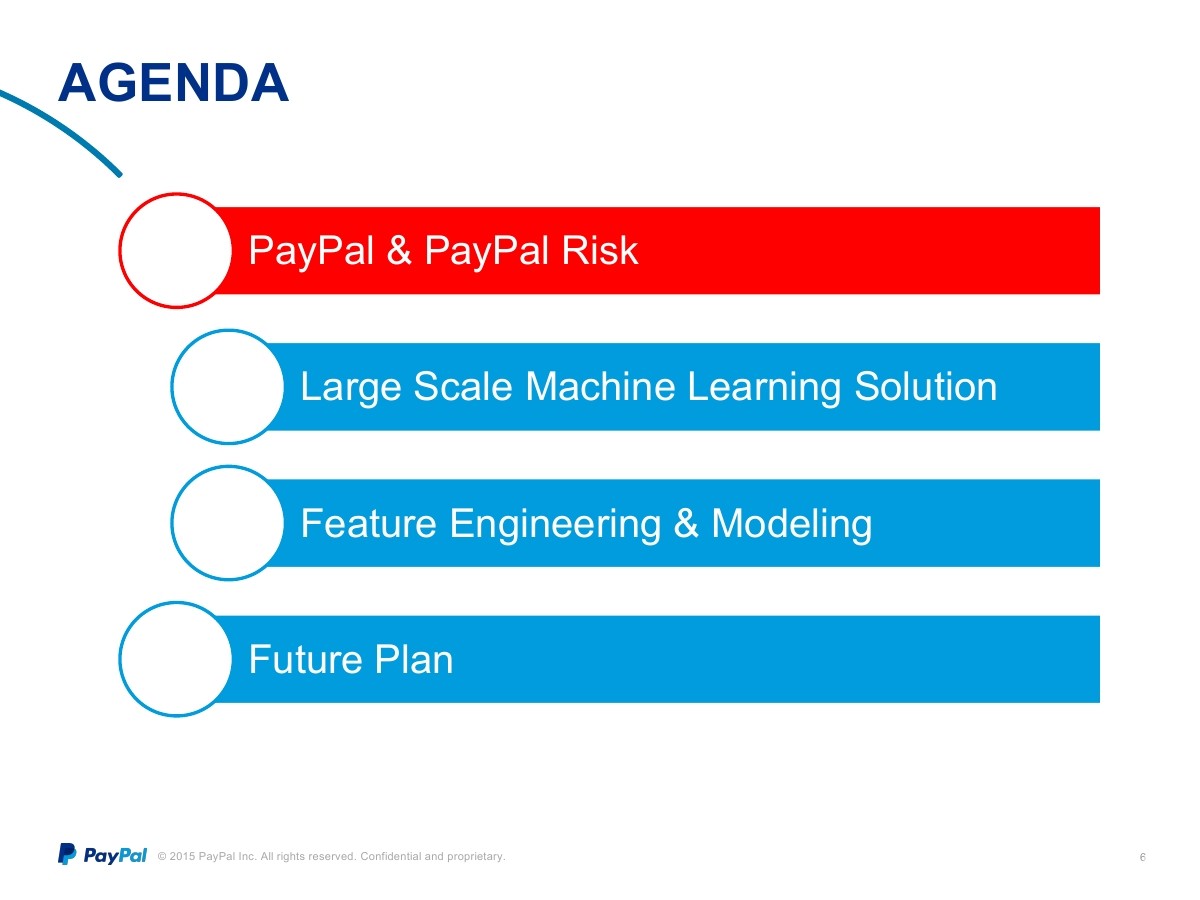 AGENDA

PayPal & PayPal Risk

Large Scale Machine Learning Solution

Feature Engineering & Modeling

Future Plan

PayPal © 2015 PayPal Inc. All rights reserved. Confidential and proprietary.

6